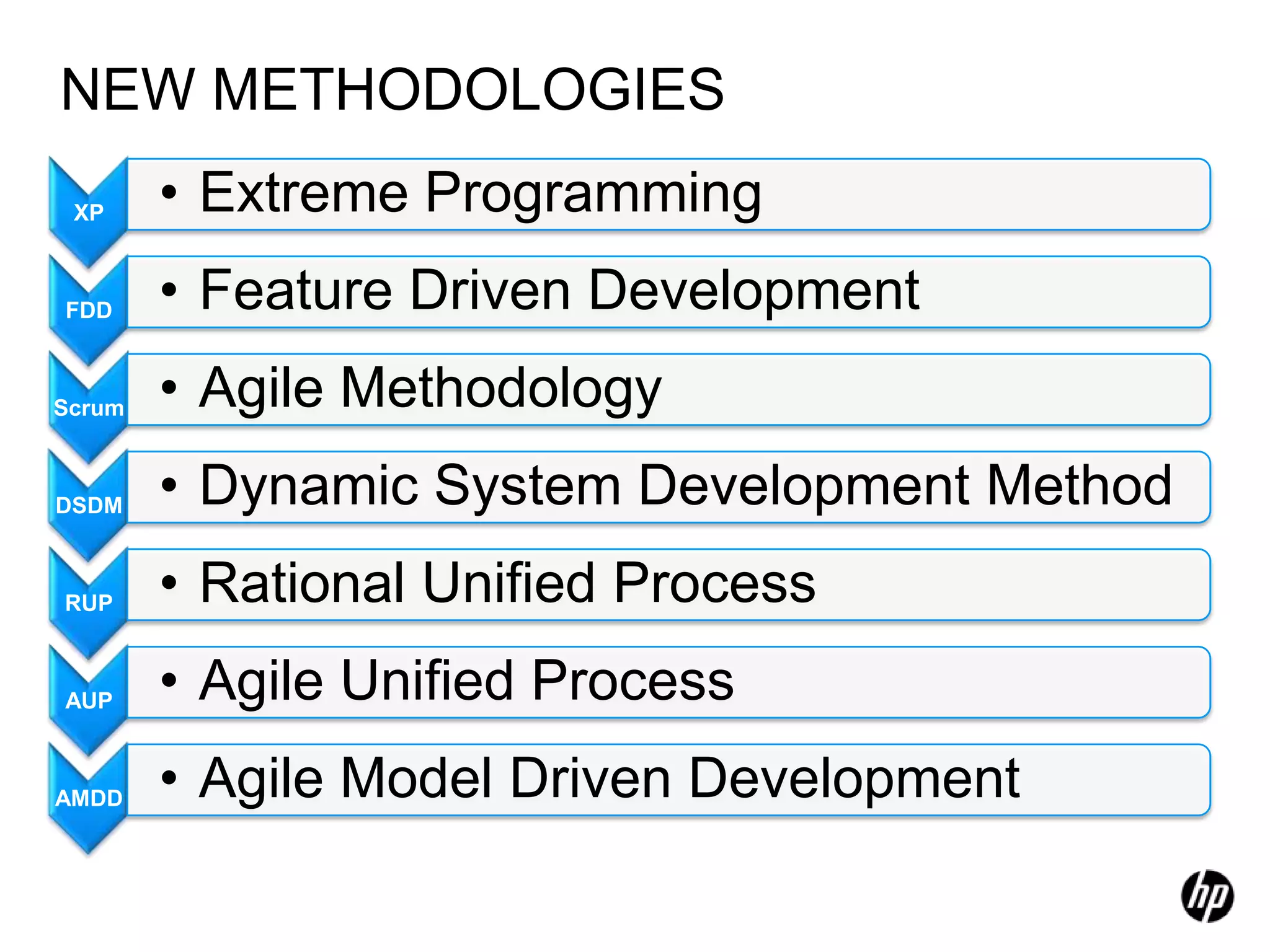 NEW METHODOLOGIES

XP
• Extreme Programming

FDD
• Feature Driven Development

Scrum
• Agile Methodology

DSDM
• Dynamic System Development Method

RUP
• Rational Unified Process

AUP
• Agile Unified Process

AMDD
• Agile Model Driven Development

hp